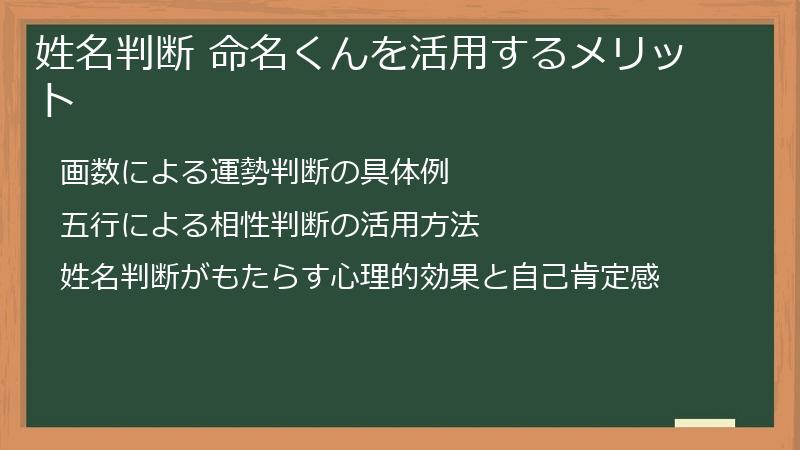 姓名判断 命名くんを活用するメリット

画数による運勢判断の具体例

五行による相性判断の活用方法

姓名判断がもたらす心理的効果と自己肯定感